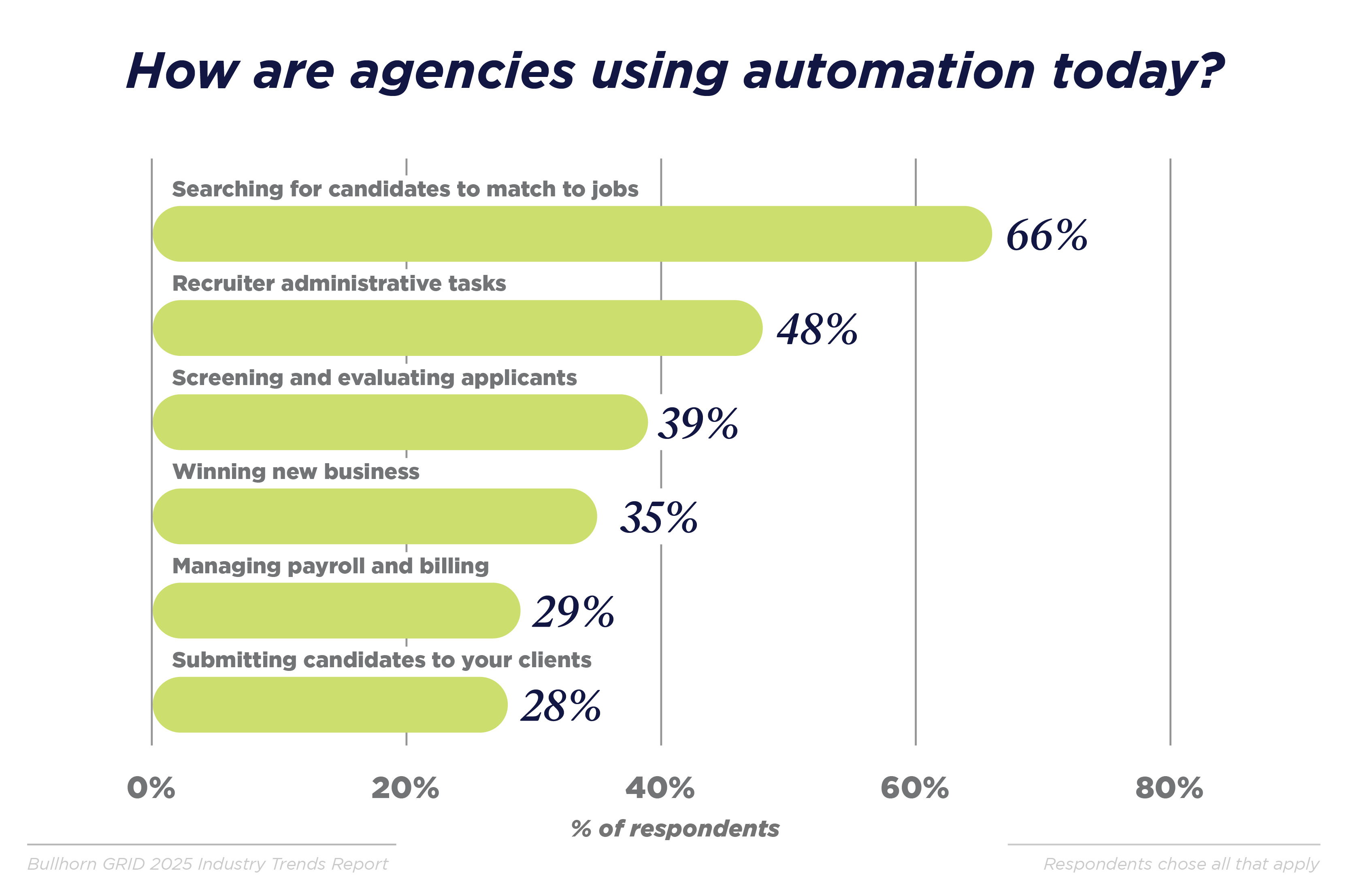 How are agencies using automation today?

Searching for candidates to match to jobs
66%

Recruiter administrative tasks
48%

Screening and evaluating applicants
39%

Winning new business
35%

Managing payroll and billing
29%

Submitting candidates to your clients
28%

0%
20%
40%
60%
80%

% of respondents

Bullhorn GRID 2025 Industry Trends Report

Respondents chose all that apply